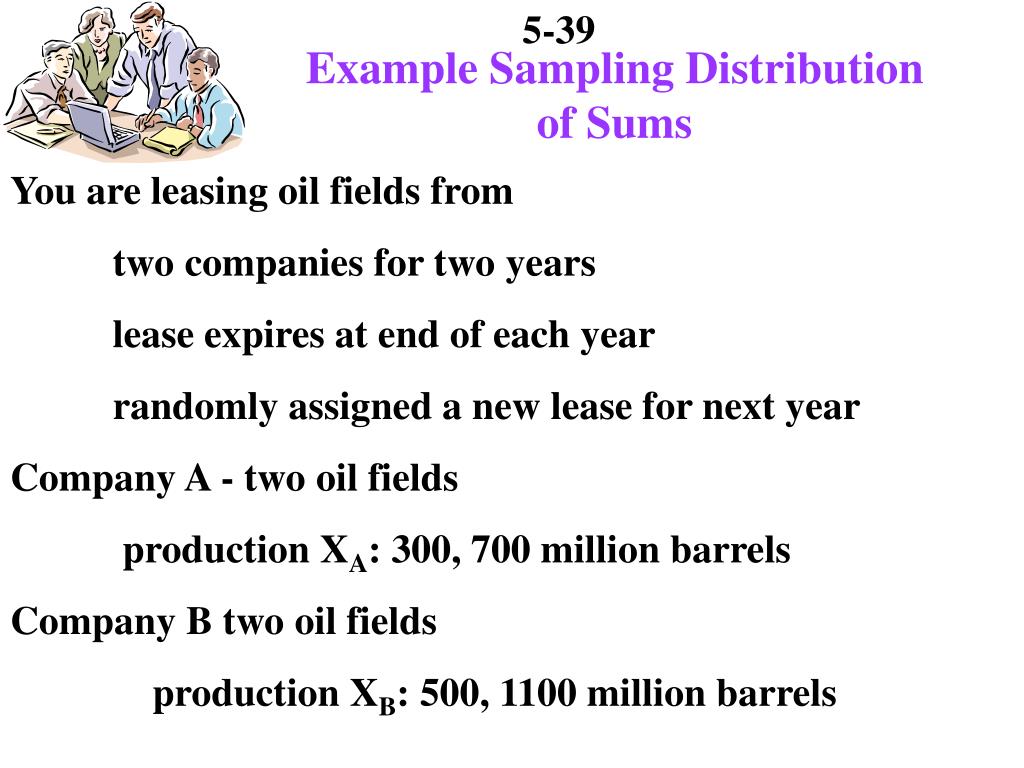 5-39

Example Sampling Distribution of Sums

You are leasing oil fields from

two companies for two years

lease expires at end of each year

randomly assigned a new lease for next year

Company A - two oil fields

production $X_A$: 300, 700 million barrels

Company B two oil fields

production $X_B$: 500, 1100 million barrels